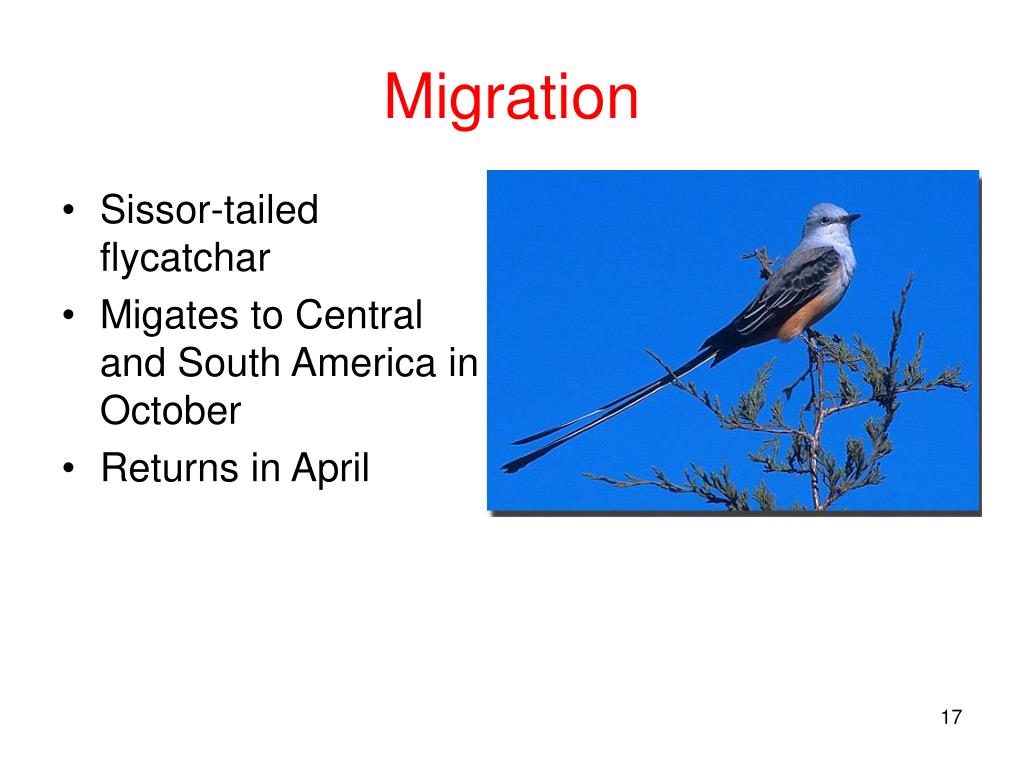 Migration

• Sissor-tailed flycatchar
• Migates to Central and South America in October
• Returns in April

17